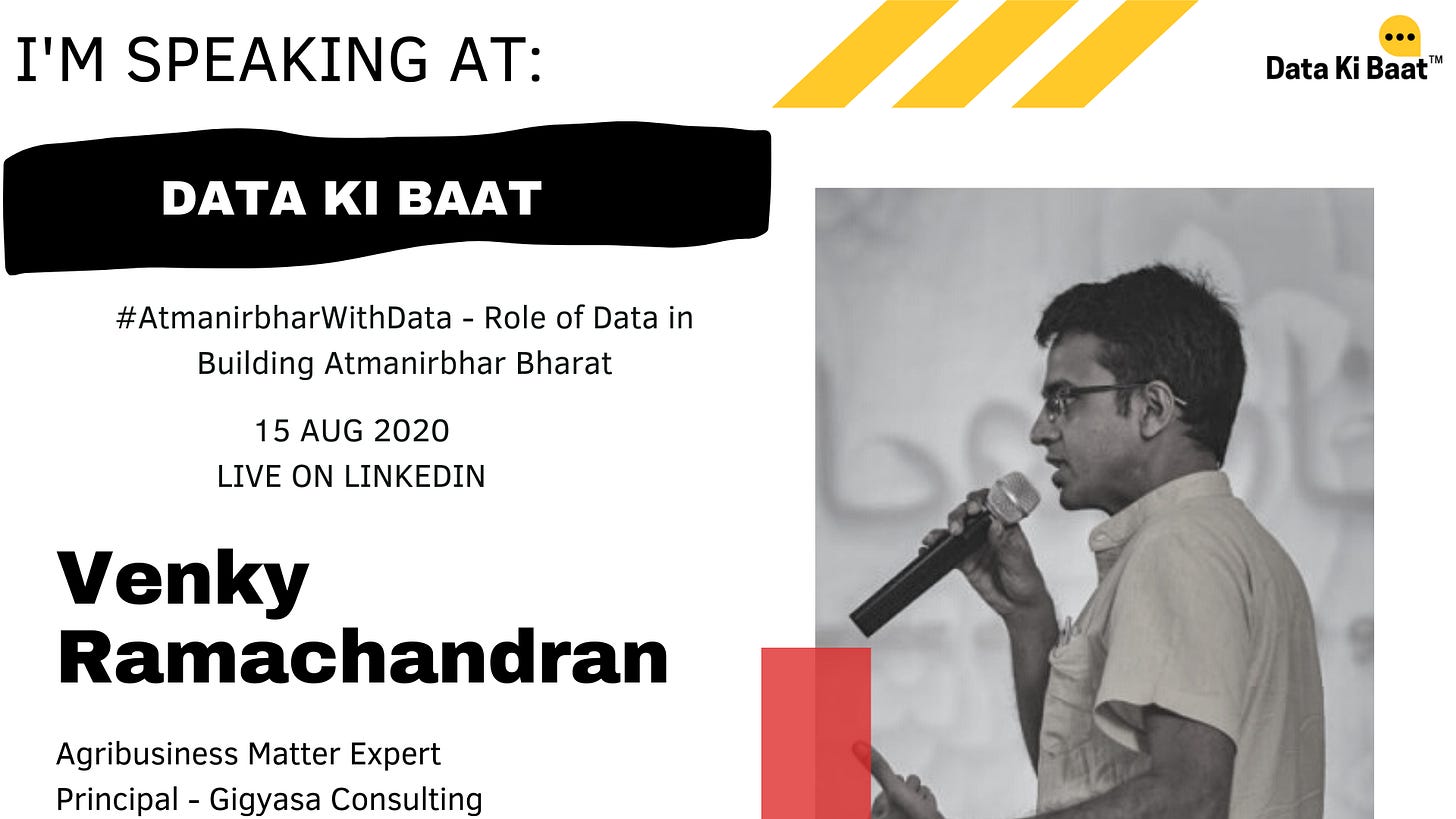 I'M SPEAKING AT:

Data Ki Baat™

DATA KI BAAT

#AtmanirbharWithData - Role of Data in Building Atmanirbhar Bharat

15 AUG 2020
LIVE ON LINKEDIN

Venky Ramachandran

Agribusiness Matter Expert
Principal - Gigyasa Consulting